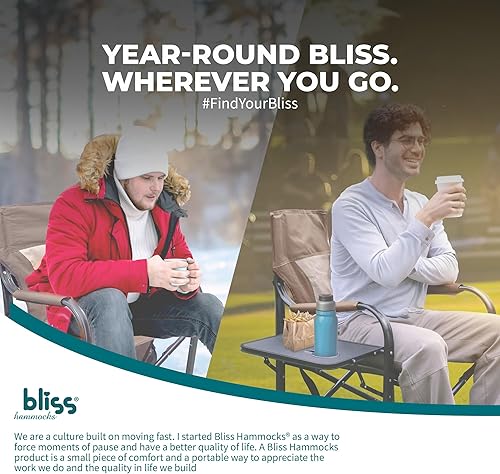 YEAR-ROUND BLISS.
WHEREVER YOU GO.
#FindYourBliss

bliss®
hammocks

We are a culture built on moving fast. I started Bliss Hammocks® as a way to force moments of pause and have a better quality of life. A Bliss Hammocks product is a small piece of comfort and a portable way to appreciate the work we do and the quality in life we build